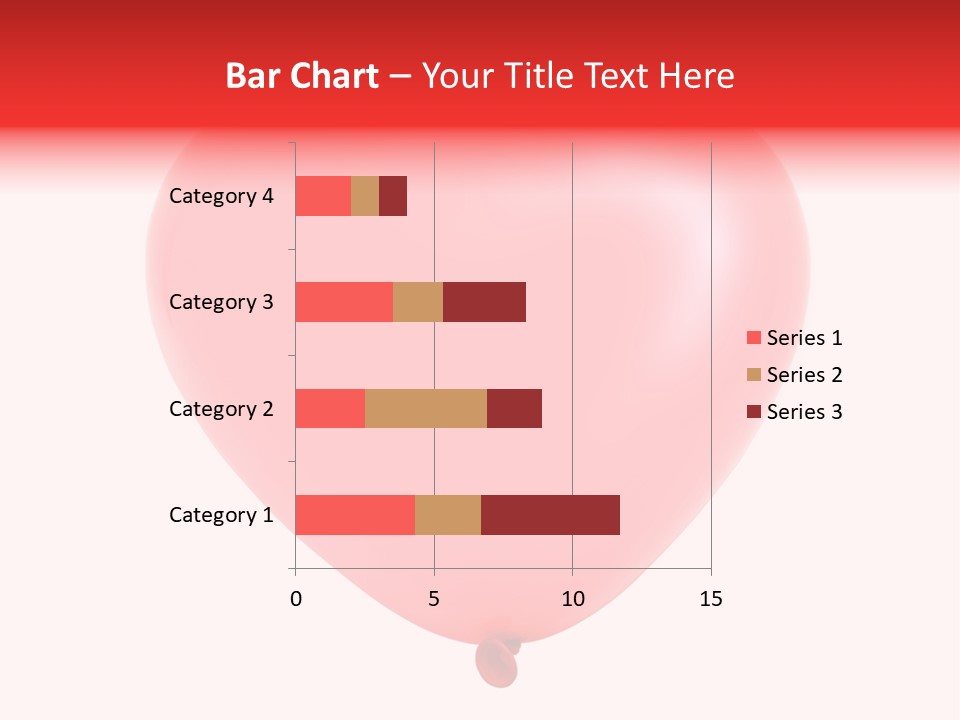 Bar Chart – Your Title Text Here

Category 4
Category 3
Category 2
Category 1

0
5
10
15

Series 1
Series 2
Series 3